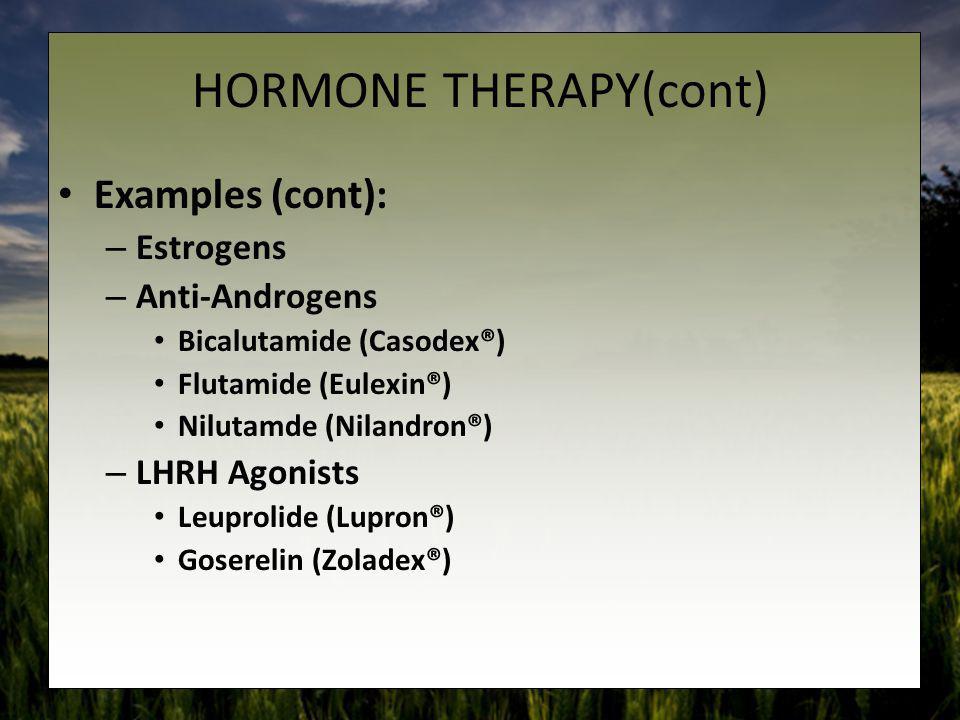 HORMONE THERAPY(cont)

• Examples (cont):
– Estrogens
– Anti-Androgens
• Bicalutamide (Casodex®)
• Flutamide (Eulexin®)
• Nilutamde (Nilandron®)
– LHRH Agonists
• Leuprolide (Lupron®)
• Goserelin (Zoladex®)